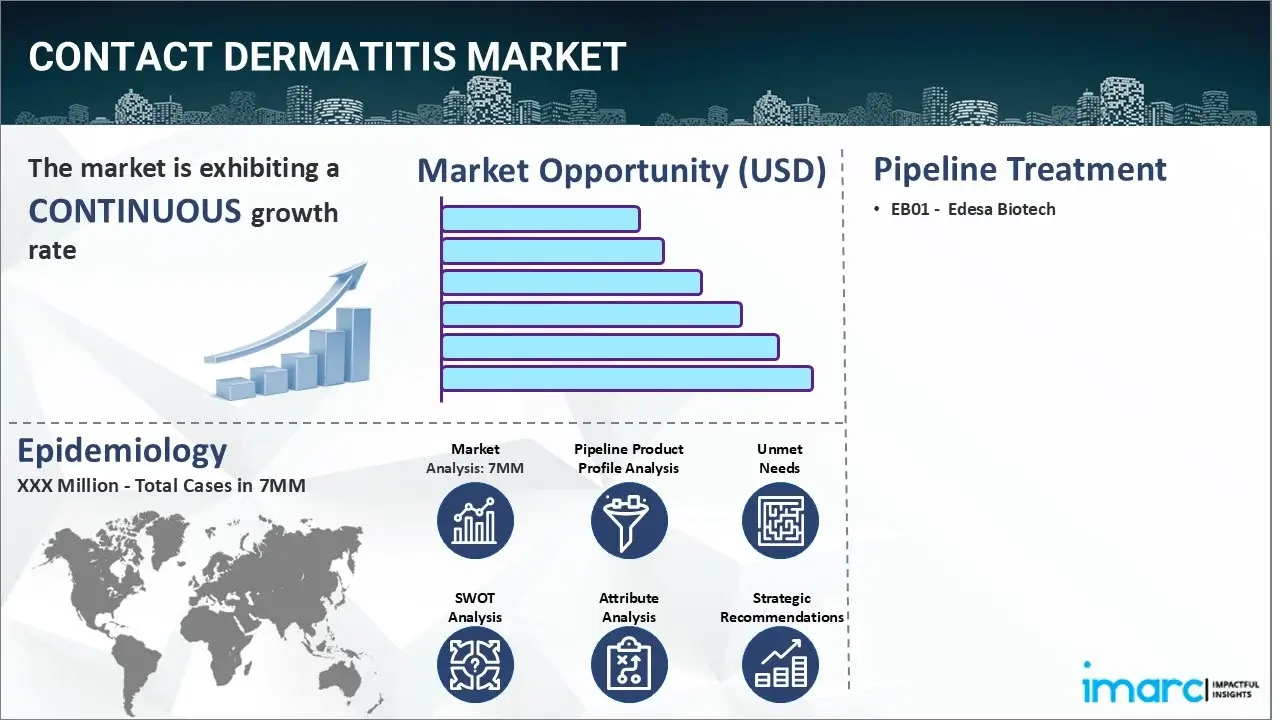 CONTACT DERMATITIS MARKET

The market is exhibiting a CONTINUOUS growth rate

Market Opportunity (USD)

Pipeline Treatment

• EB01 - Edesa Biotech

Epidemiology

XXX Million - Total Cases in 7MM

Market Analysis: 7MM

Pipeline Product Profile Analysis

Unmet Needs

SWOT Analysis

Attribute Analysis

Strategic Recommendations

imarc IMPACTFUL INSIGHTS